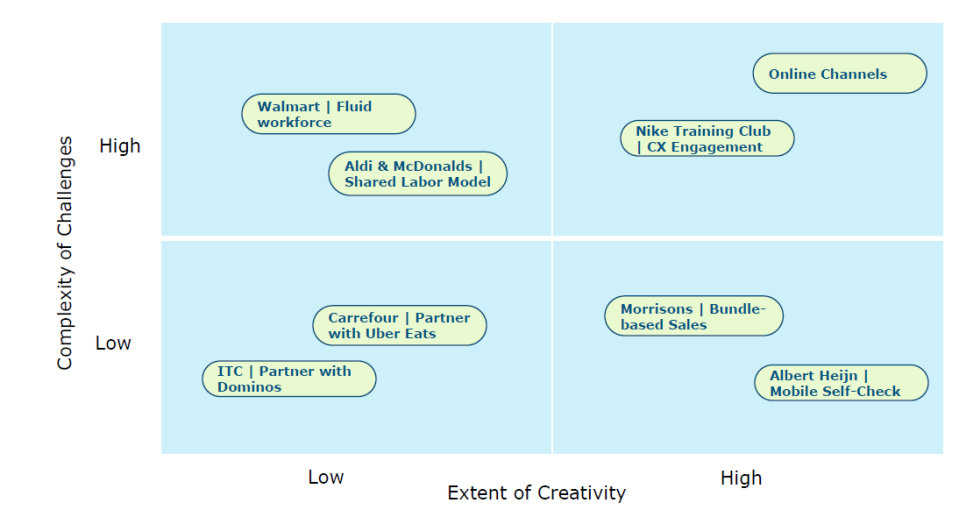 Complexity of Challenges

High

Low

Walmart | Fluid workforce

Aldi & McDonalds | Shared Labor Model

Online Channels

Nike Training Club | CX Engagement

Carrefour | Partner with Uber Eats

ITC | Partner with Dominos

Morrisons | Bundle-based Sales

Albert Heijn | Mobile Self-Check

Low

High

Extent of Creativity